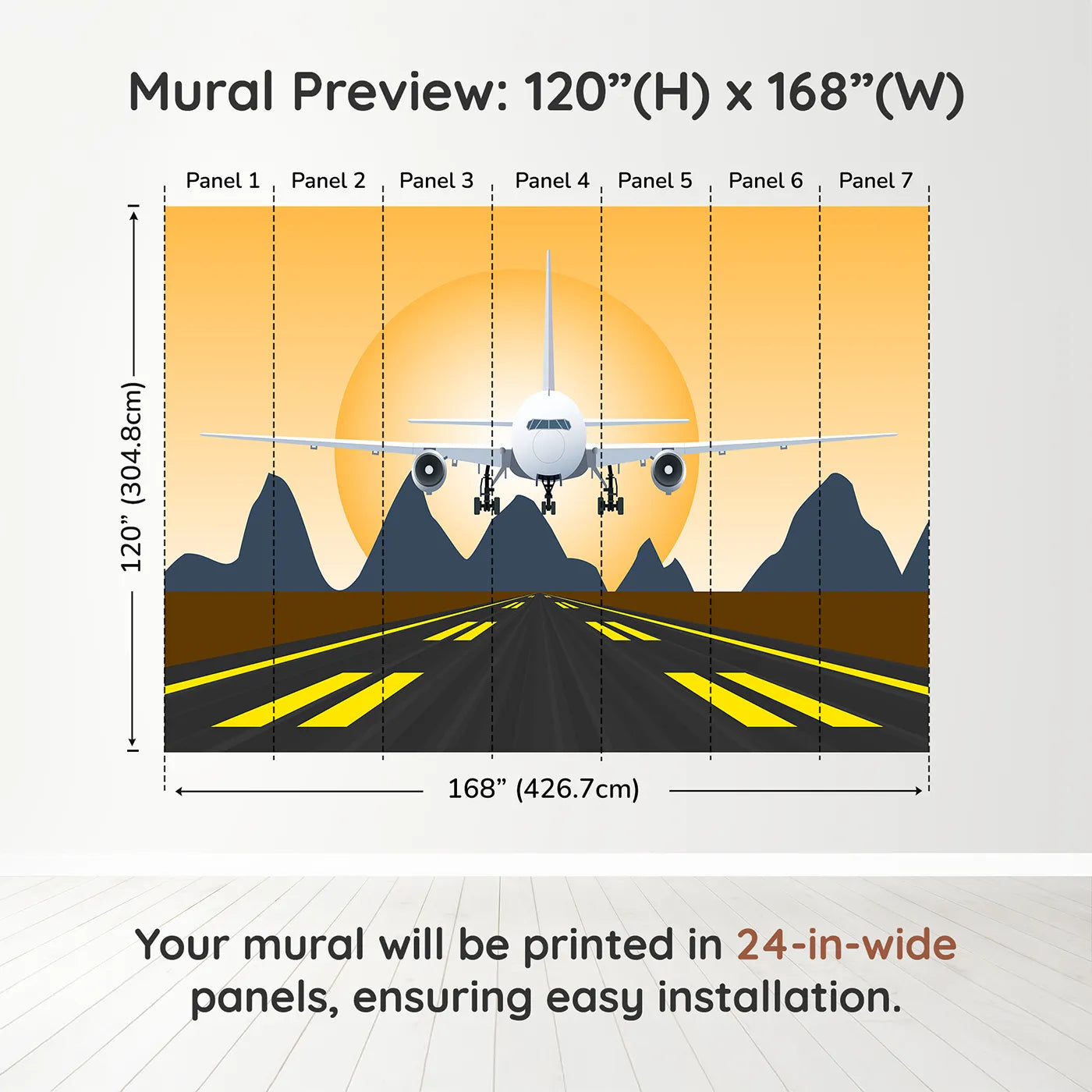 Mural Preview: 120”(H) x 168”(W)

Panel 1 Panel 2 Panel 3 Panel 4 Panel 5 Panel 6 Panel 7

120” (304.8cm)

168” (426.7cm)

Your mural will be printed in 24-in-wide panels, ensuring easy installation.